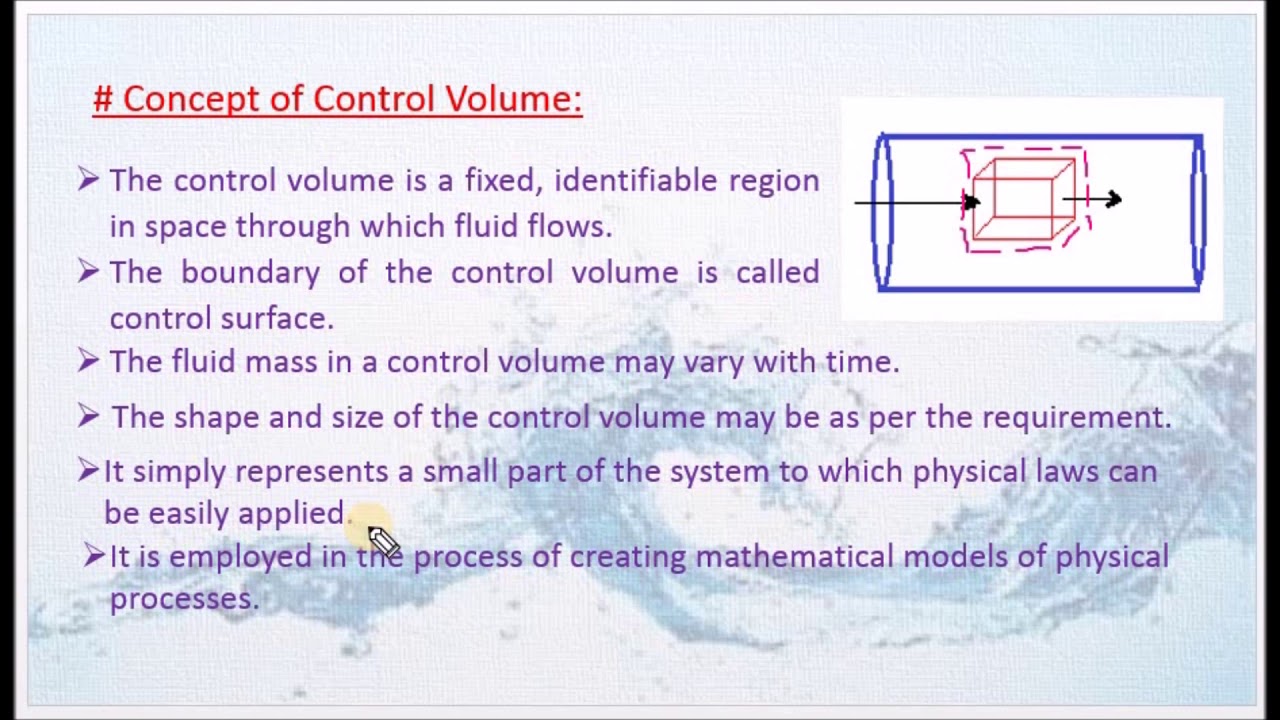 # Concept of Control Volume:

➢ The control volume is a fixed, identifiable region in space through which fluid flows.

➢ The boundary of the control volume is called control surface.

➢ The fluid mass in a control volume may vary with time.

➢ The shape and size of the control volume may be as per the requirement.

➢ It simply represents a small part of the system to which physical laws can be easily applied.

➢ It is employed in the process of creating mathematical models of physical processes.